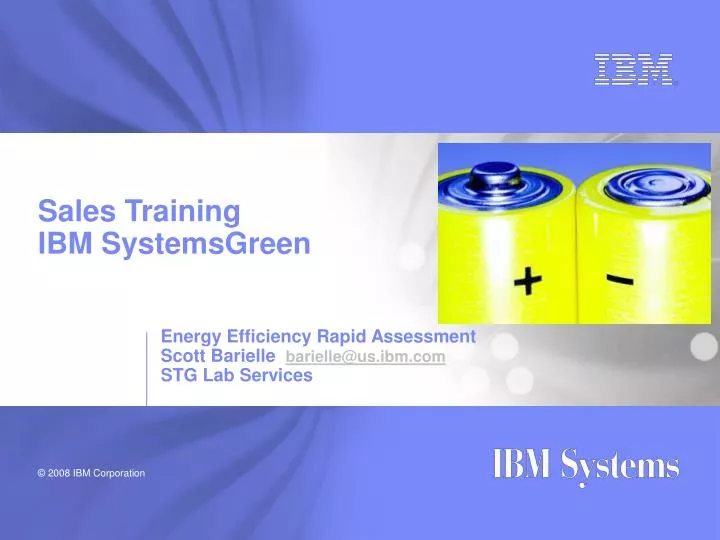 IBM

Sales Training
IBM SystemsGreen

+ −

Energy Efficiency Rapid Assessment
Scott Barielle barielle@us.ibm.com
STG Lab Services

© 2008 IBM Corporation

IBM Systems